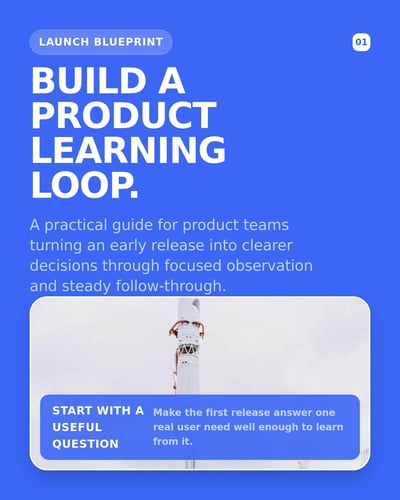 LAUNCH BLUEPRINT

01

BUILD A PRODUCT LEARNING LOOP.

A practical guide for product teams turning an early release into clearer decisions through focused observation and steady follow-through.

START WITH A USEFUL QUESTION

Make the first release answer one real user need well enough to learn from it.